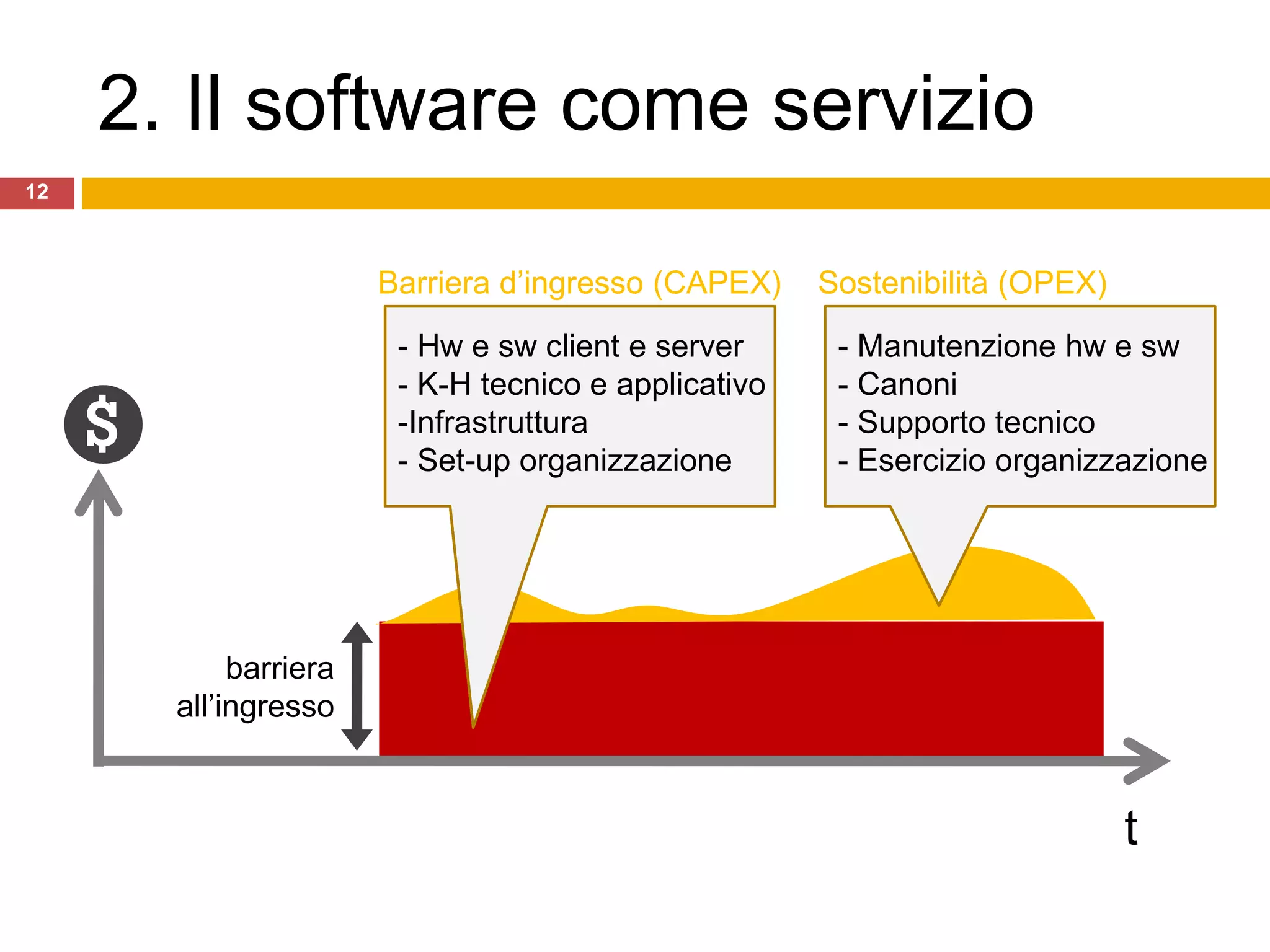 2. Il software come servizio

12

Barriera d'ingresso (CAPEX)

- Hw e sw client e server
- K-H tecnico e applicativo
-Infrastruttura
- Set-up organizzazione

Sostenibilità (OPEX)

- Manutenzione hw e sw
- Canoni
- Supporto tecnico
- Esercizio organizzazione

$

barriera all'ingresso

t